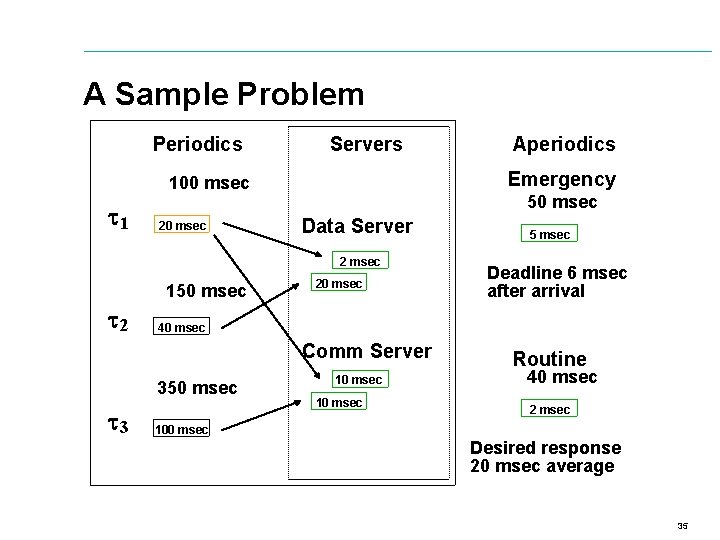 A Sample Problem

Periodics

100 msec

$\tau_1$

20 msec

150 msec

$\tau_2$

40 msec

350 msec

$\tau_3$

100 msec

Servers

Data Server

2 msec

20 msec

Comm Server

10 msec

10 msec

Aperiodics

Emergency
50 msec

5 msec

Deadline 6 msec after arrival

Routine
40 msec

2 msec

Desired response 20 msec average

35